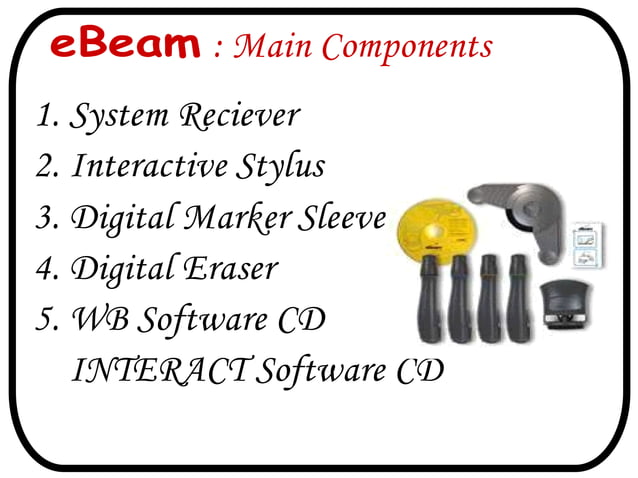 eBeam : Main Components

1. System Reciever
2. Interactive Stylus
3. Digital Marker Sleeve
4. Digital Eraser
5. WB Software CD
INTERACT Software CD